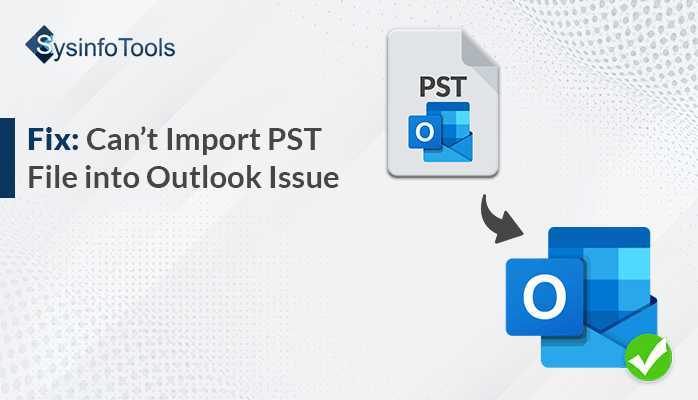 SysinfoTools

Fix: Can't Import PST File into Outlook Issue

PST

O

O